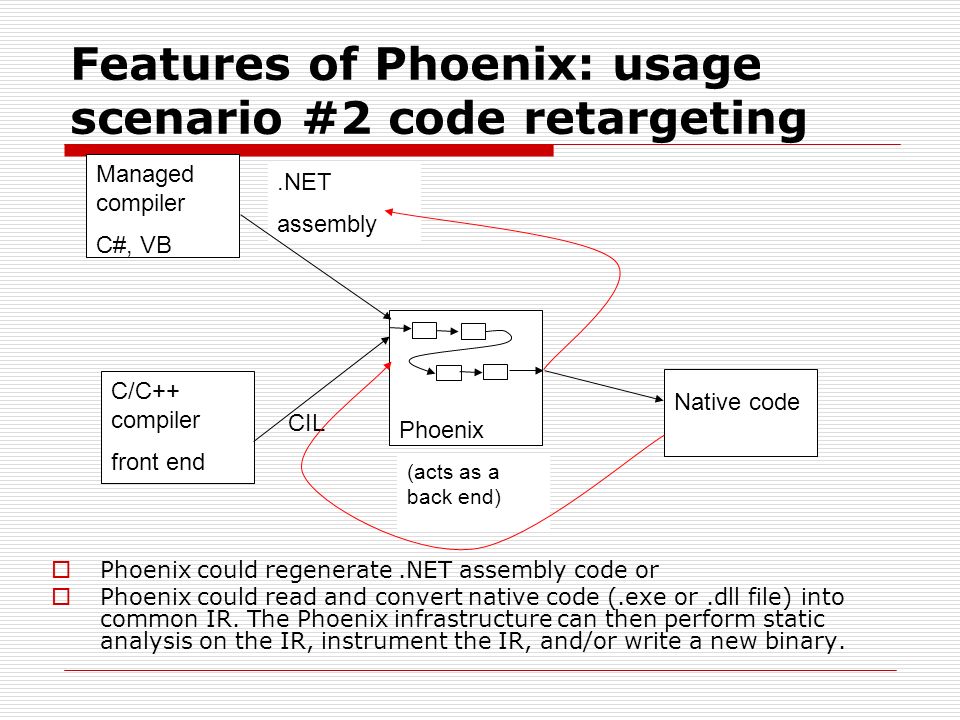 Features of Phoenix: usage scenario #2 code retargeting

Managed compiler

C#, VB

.NET

assembly

C/C++ compiler

front end

CIL

Phoenix

(acts as a back end)

Native code

Phoenix could regenerate .NET assembly code or

Phoenix could read and convert native code (.exe or .dll file) into common IR. The Phoenix infrastructure can then perform static analysis on the IR, instrument the IR, and/or write a new binary.